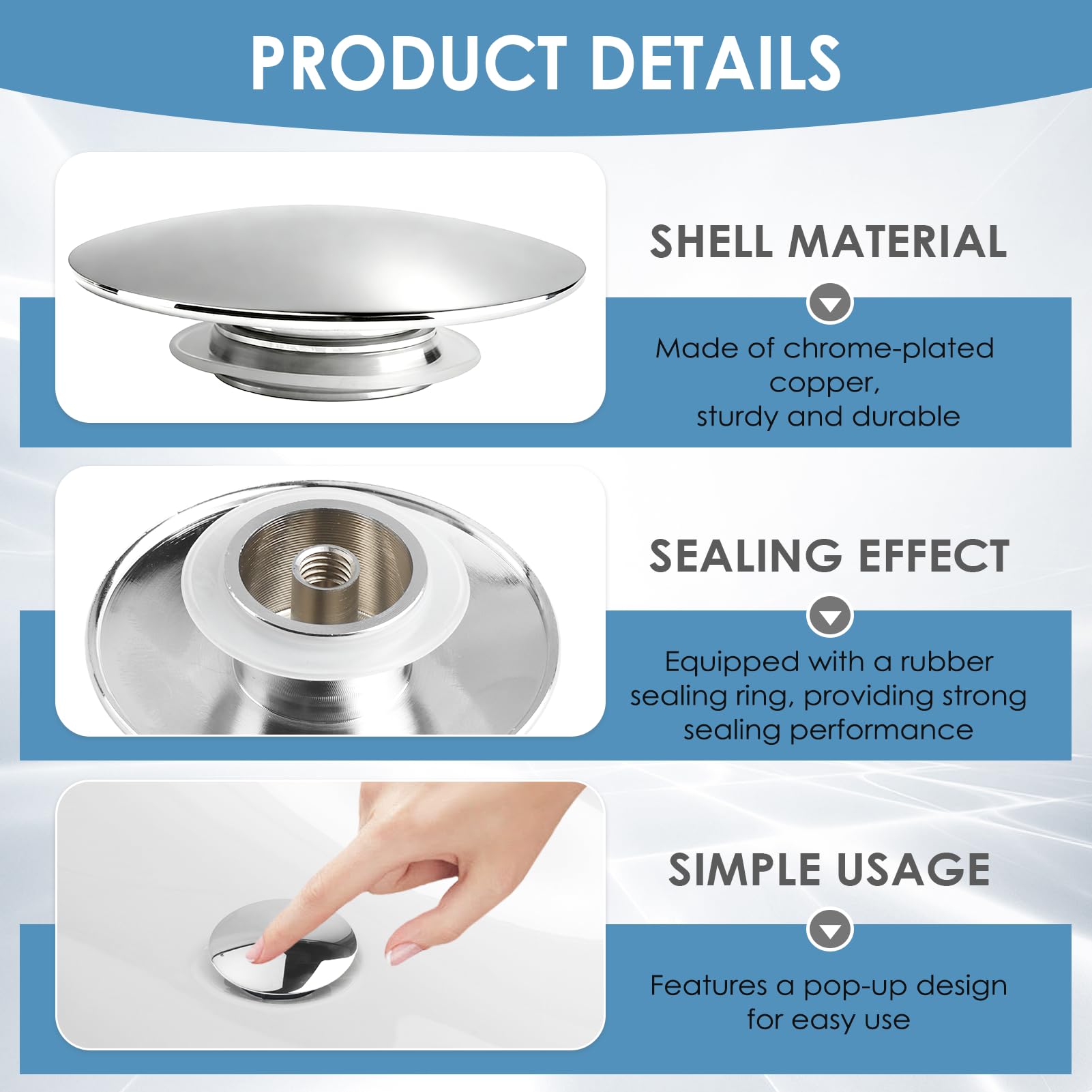 PRODUCT DETAILS

SHELL MATERIAL

Made of chrome-plated copper, sturdy and durable

SEALING EFFECT

Equipped with a rubber sealing ring, providing strong sealing performance

SIMPLE USAGE

Features a pop-up design for easy use